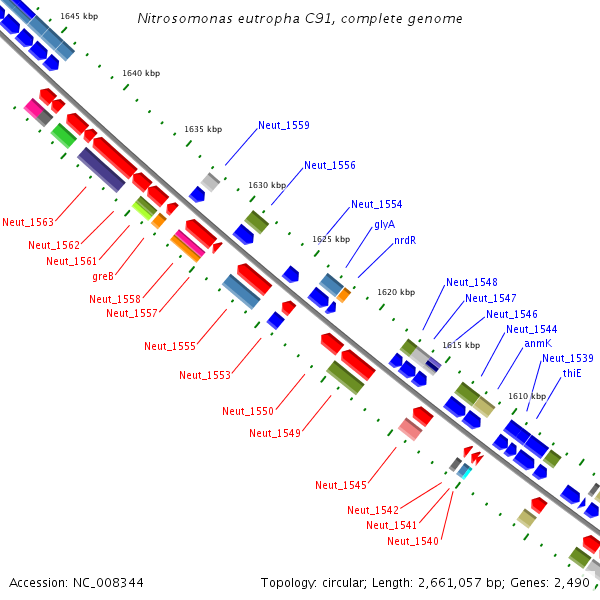 Nitrosomonas eutropha C91, complete genome

1645 kbp
1640 kbp
1635 kbp
1630 kbp
1625 kbp
1620 kbp
1615 kbp
1610 kbp

Neut_1559
Neut_1556
Neut_1554
glyA
nrdR
Neut_1548
Neut_1547
Neut_1546
Neut_1544
anmK
Neut_1539
thiE

Neut_1563
Neut_1562
Neut_1561
greB
Neut_1558
Neut_1557
Neut_1555
Neut_1553
Neut_1550
Neut_1549
Neut_1545
Neut_1542
Neut_1541
Neut_1540

Accession: NC_008344
Topology: circular; Length: 2,661,057 bp; Genes: 2,490